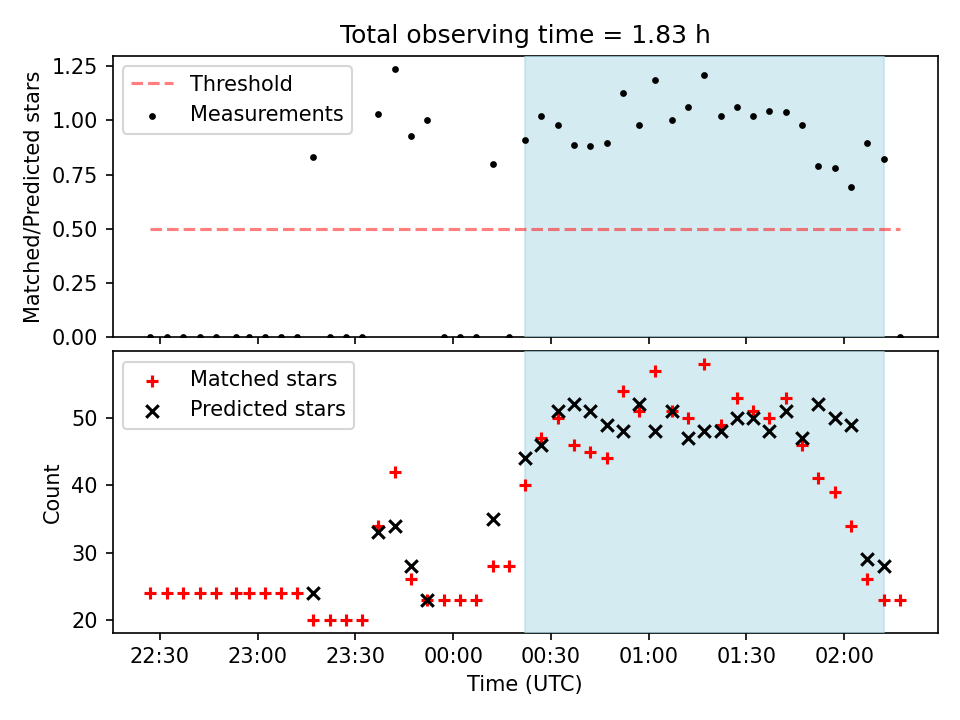 Total observing time = 1.83 h

Threshold
Measurements

Matched/Predicted stars

1.25
1.00
0.75
0.50
0.25
0.00

Matched stars
Predicted stars

Count

50
40
30
20

22:30
23:00
23:30
00:00
00:30
01:00
01:30
02:00

Time (UTC)